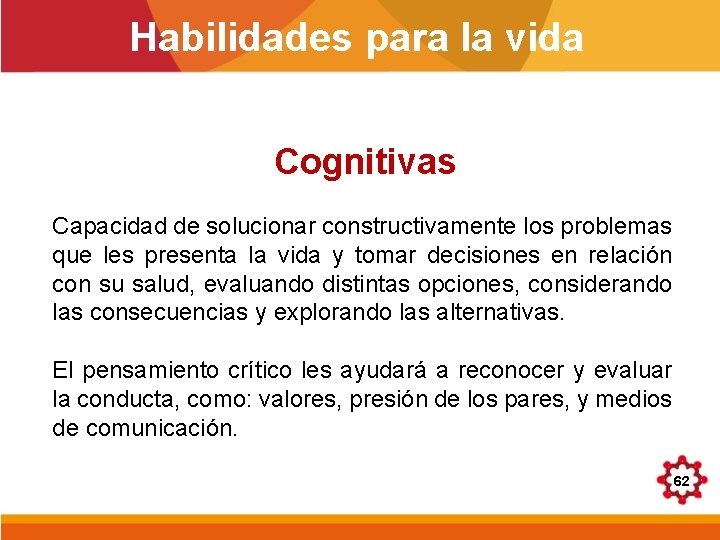 Habilidades para la vida

Cognitivas

Capacidad de solucionar constructivamente los problemas que les presenta la vida y tomar decisiones en relación con su salud, evaluando distintas opciones, considerando las consecuencias y explorando las alternativas.

El pensamiento crítico les ayudará a reconocer y evaluar la conducta, como: valores, presión de los pares, y medios de comunicación.

62